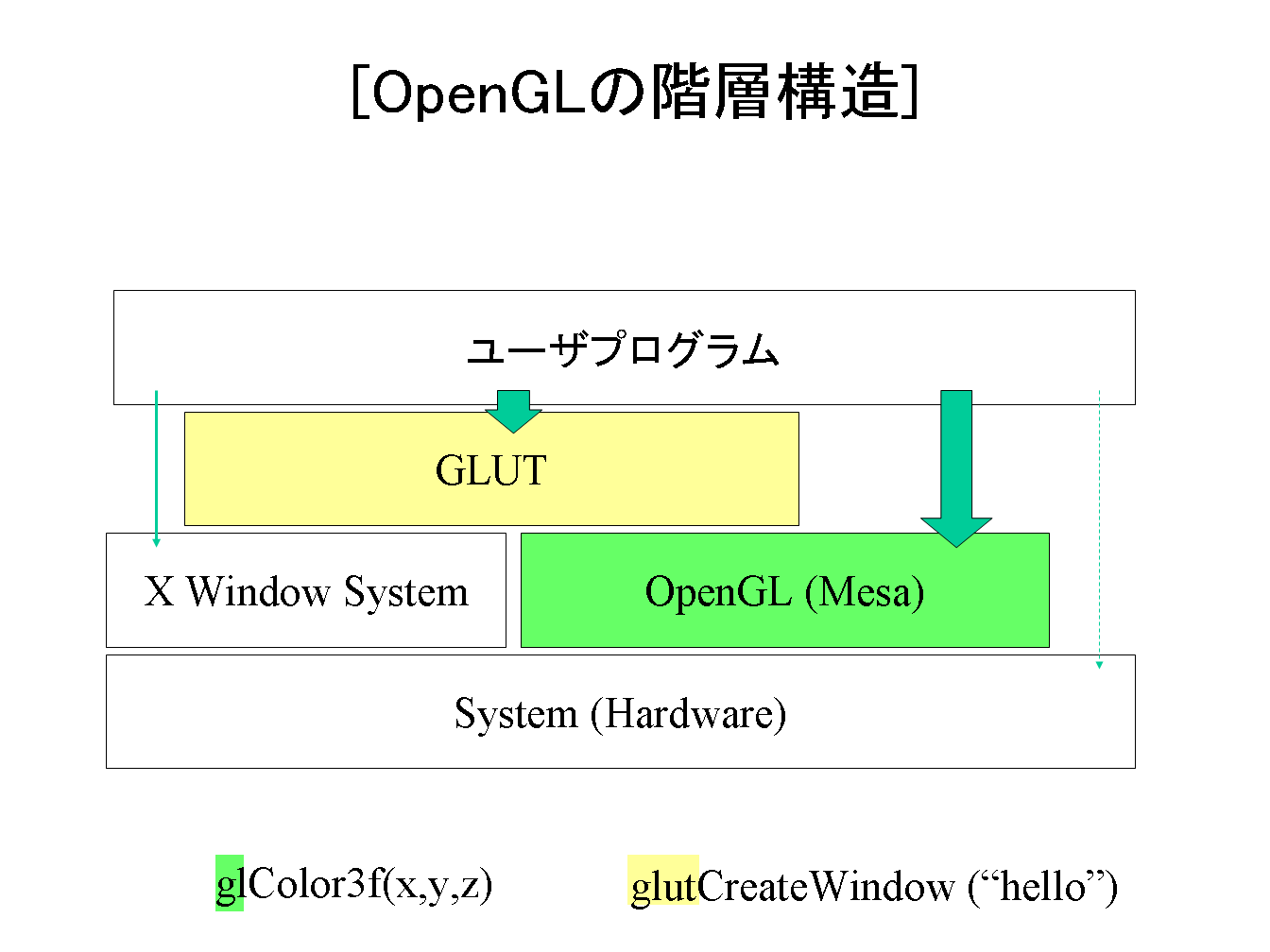 [OpenGLの階層構造]

ユーザプログラム

GLUT

X Window System

OpenGL (Mesa)

System (Hardware)

glColor3f(x,y,z)

glutCreateWindow (“hello”)